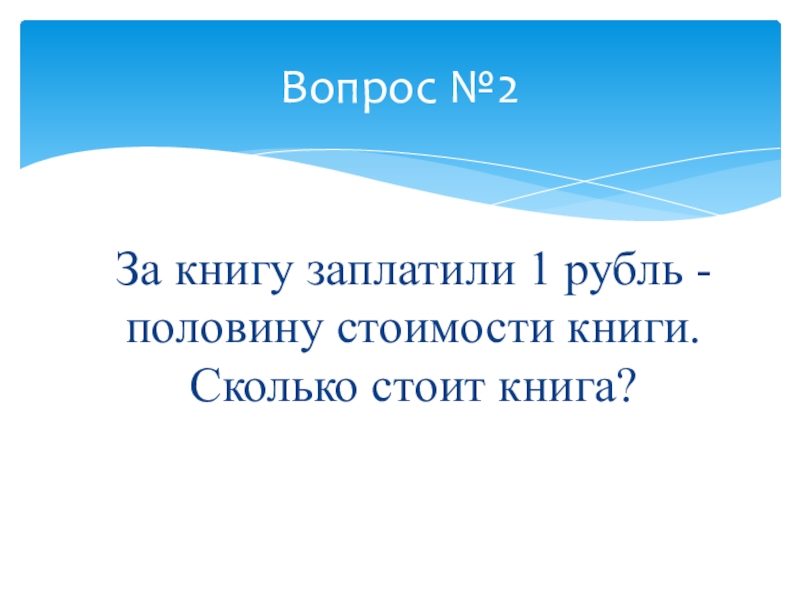 Вопрос №2

За книгу заплатили 1 рубль - половину стоимости книги. Сколько стоит книга?